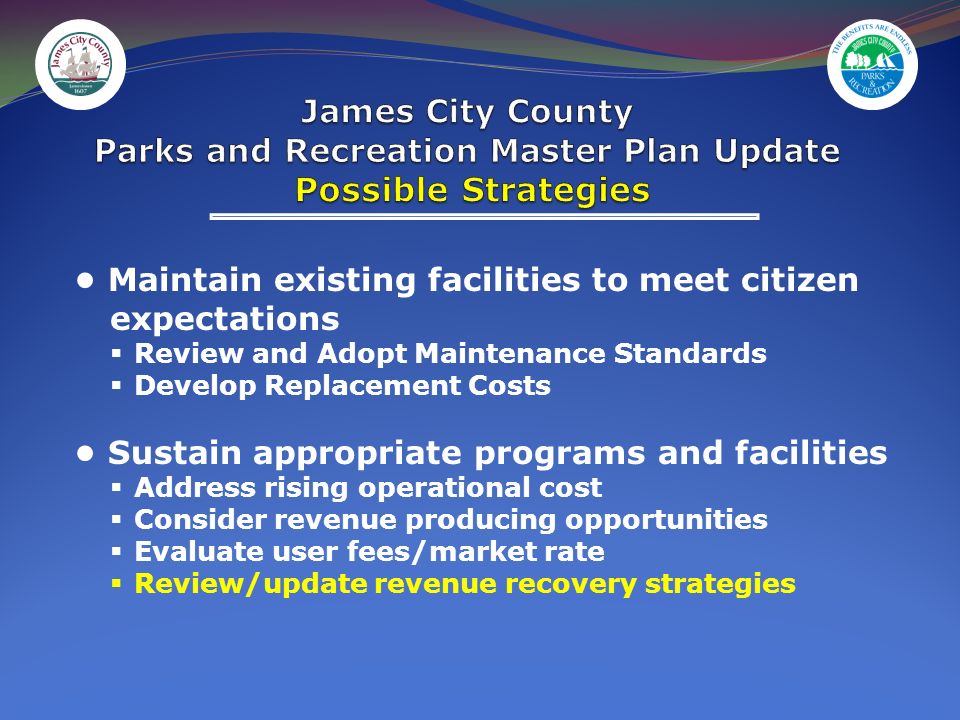 James City County
Jamestown 1607

THE BENEFITS ARE ENDLESS
JAMES CITY COUNTY
PARKS & RECREATION

James City County
Parks and Recreation Master Plan Update
Possible Strategies

• Maintain existing facilities to meet citizen expectations
▪ Review and Adopt Maintenance Standards
▪ Develop Replacement Costs

• Sustain appropriate programs and facilities
▪ Address rising operational cost
▪ Consider revenue producing opportunities
▪ Evaluate user fees/market rate
▪ Review/update revenue recovery strategies